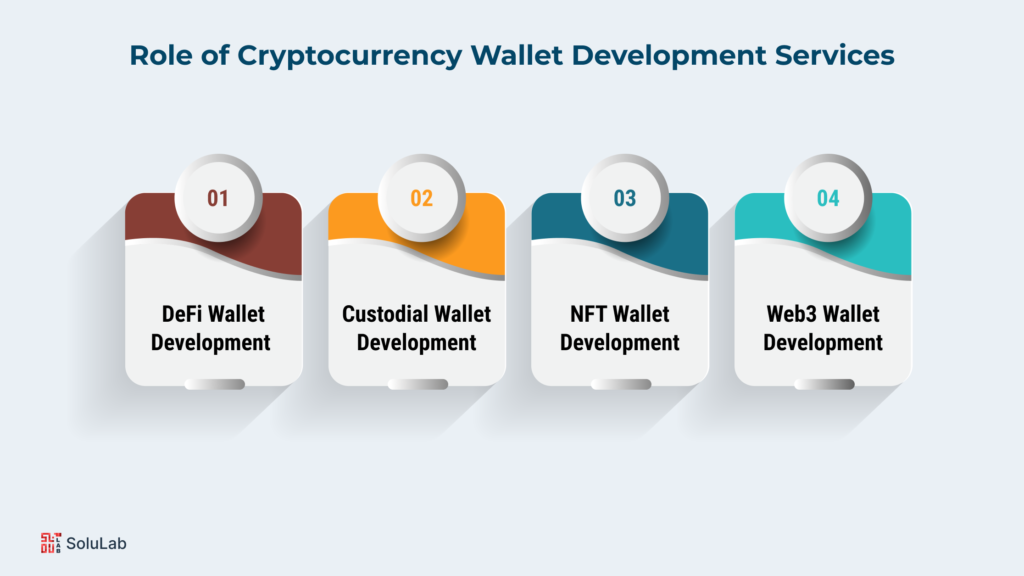 Role of Cryptocurrency Wallet Development Services

01
DeFi Wallet Development

02
Custodial Wallet Development

03
NFT Wallet Development

04
Web3 Wallet Development

SoluLab